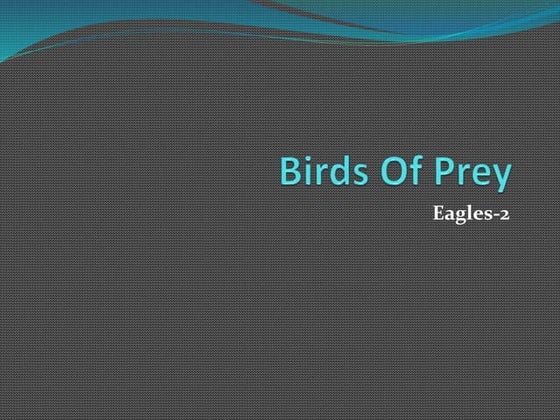 Birds Of Prey

Eagles-2